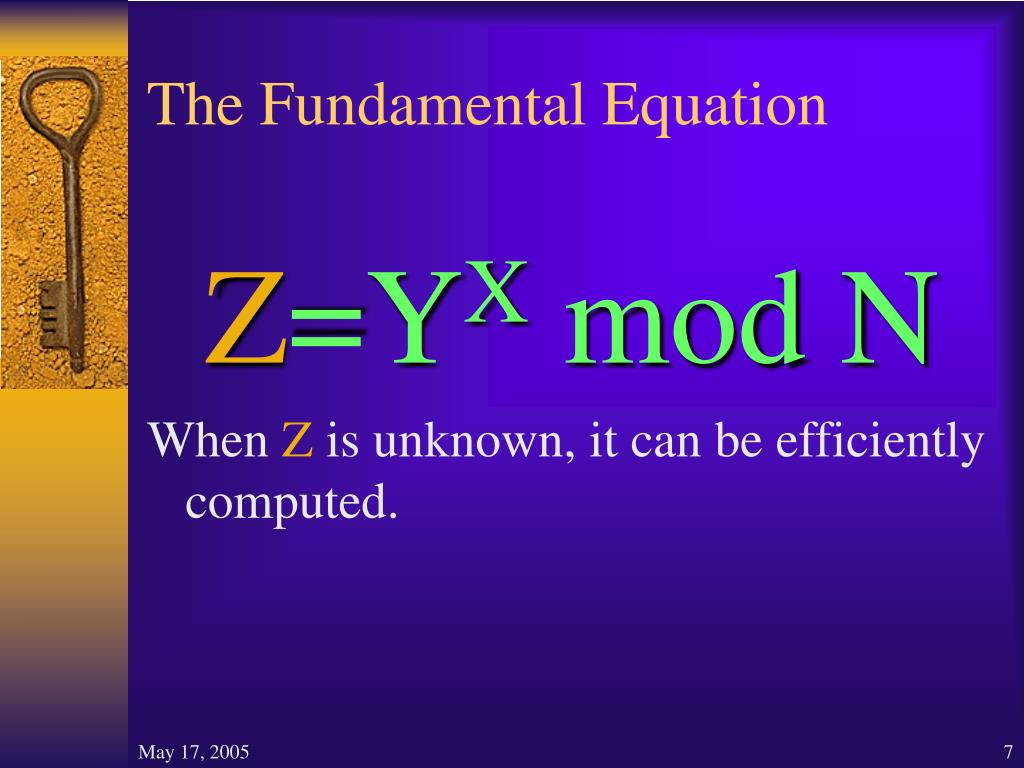 The Fundamental Equation

$Z=Y^X \bmod N$

When Z is unknown, it can be efficiently computed.

May 17, 2005

7